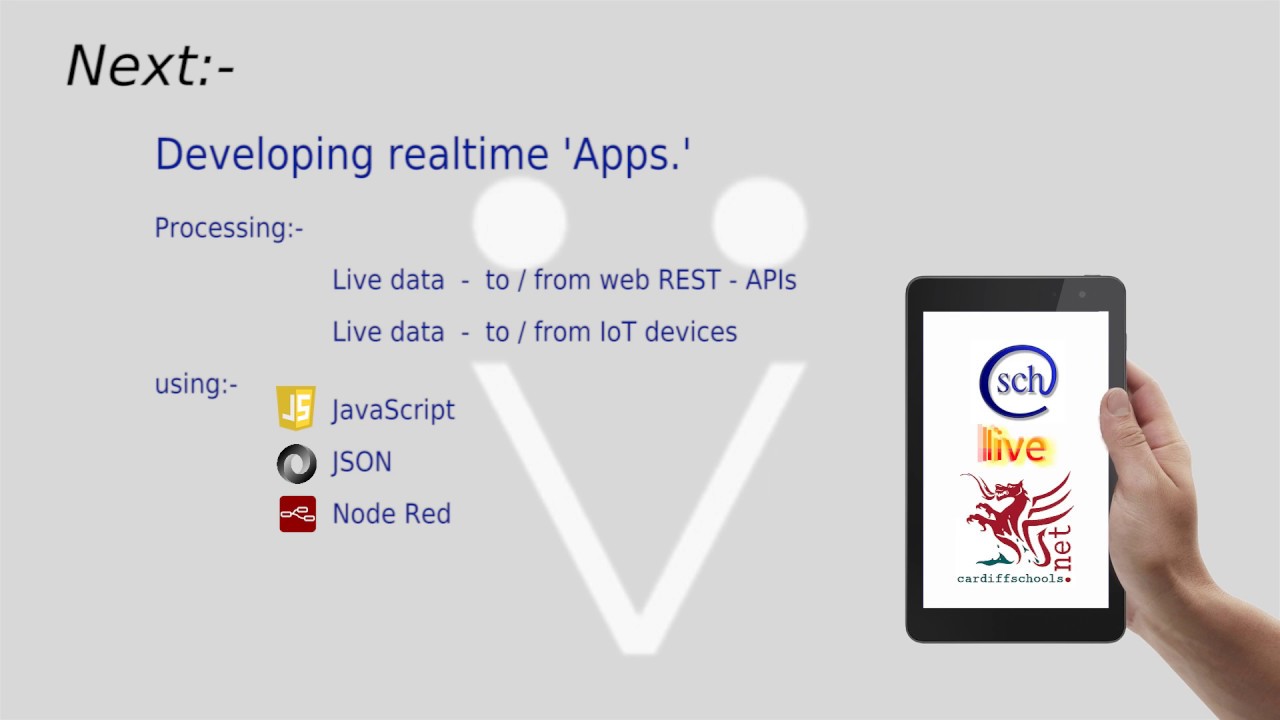 Next:-

Developing realtime 'Apps.'

Processing:-

Live data - to / from web REST - APIs

Live data - to / from IoT devices

using:-

JS JavaScript

JSON

Node Red

sch

live

net

cardiffschools.